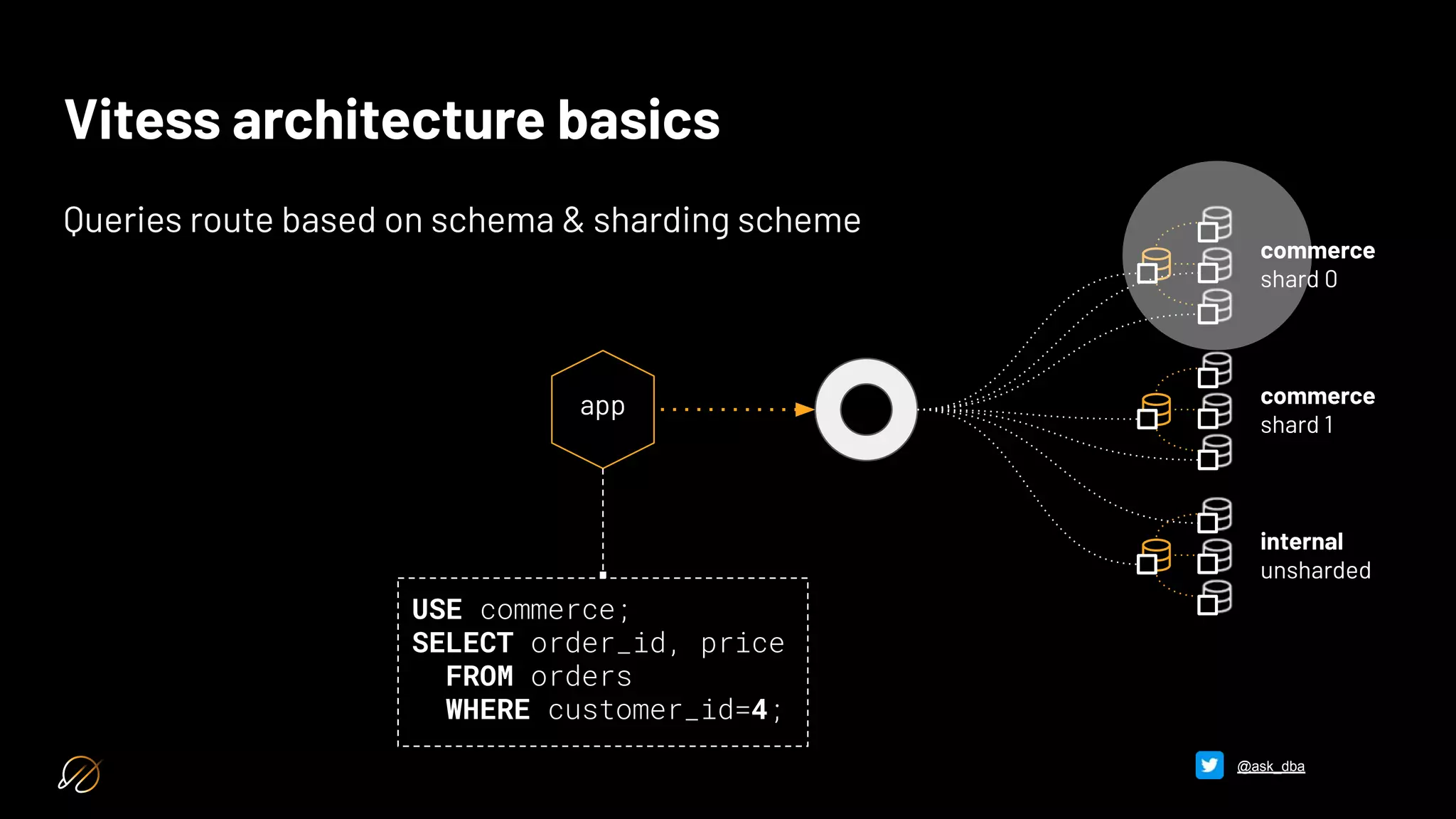 Vitess architecture basics

Queries route based on schema & sharding scheme

app

commerce
shard 0

commerce
shard 1

internal
unsharded

USE commerce;
SELECT order_id, price
FROM orders
WHERE customer_id=4;

@ask_dba